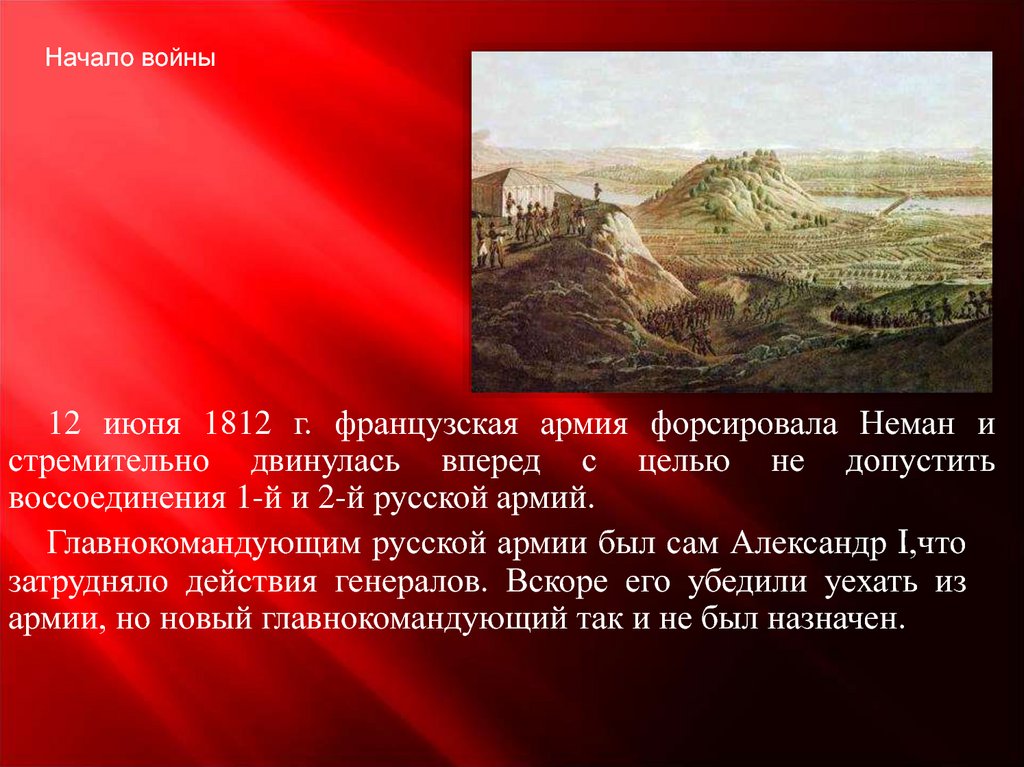 Начало войны

12 июня 1812 г. французская армия форсировала Неман и стремительно двинулась вперед с целью не допустить воссоединения 1-й и 2-й русской армий.

Главнокомандующим русской армии был сам Александр I,что затрудняло действия генералов. Вскоре его убедили уехать из армии, но новый главнокомандующий так и не был назначен.